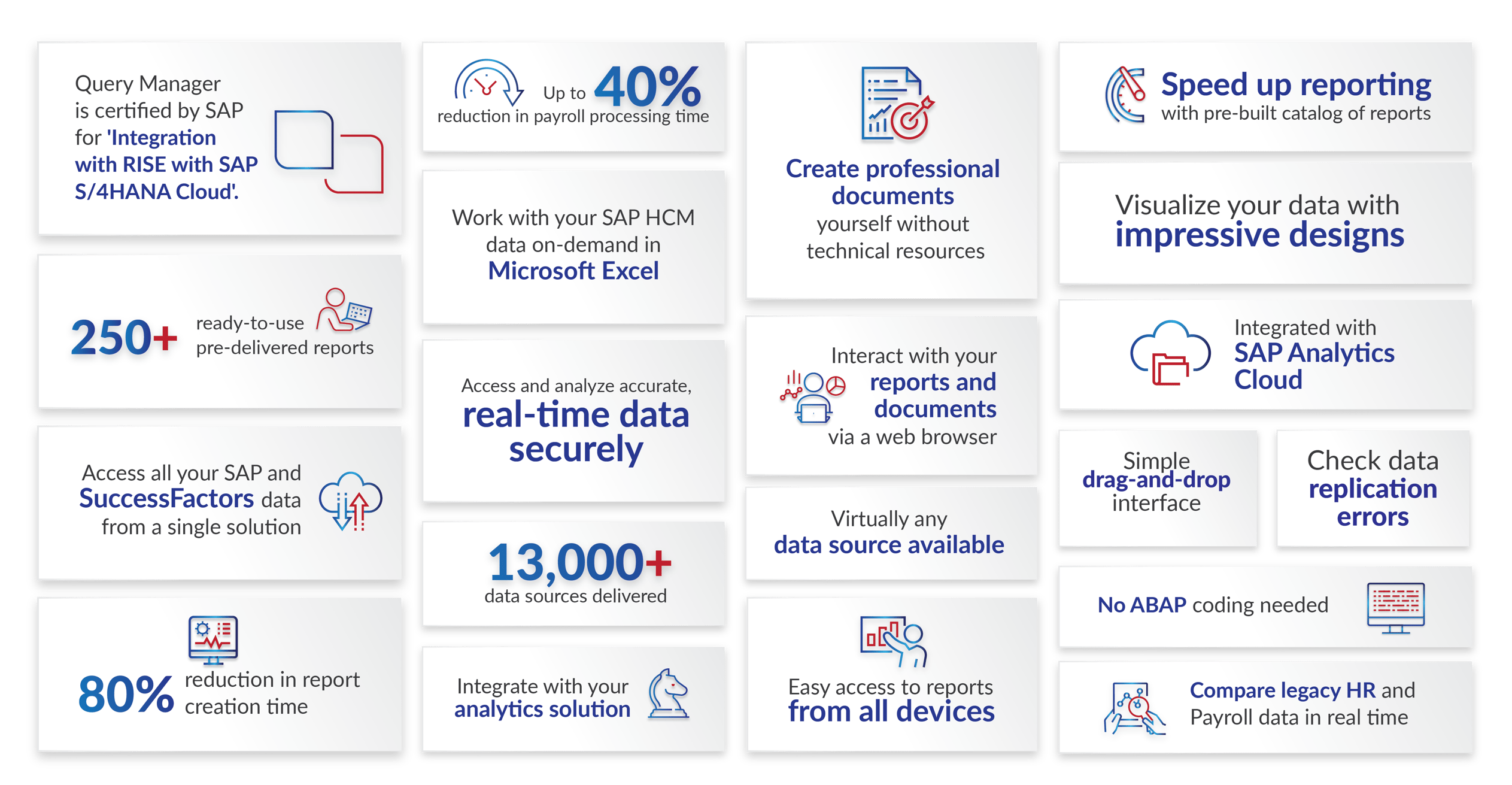 Query Manager is certified by SAP for 'Integration with RISE with SAP S/4HANA Cloud'.

250+ ready-to-use pre-delivered reports

Access all your SAP and SuccessFactors data from a single solution

80% reduction in report creation time

Up to 40% reduction in payroll processing time

Work with your SAP HCM data on-demand in Microsoft Excel

Access and analyze accurate, real-time data securely

13,000+ data sources delivered

Integrate with your analytics solution

Create professional documents yourself without technical resources

Interact with your reports and documents via a web browser

Virtually any data source available

Easy access to reports from all devices

Speed up reporting with pre-built catalog of reports

Visualize your data with impressive designs

Integrated with SAP Analytics Cloud

Simple drag-and-drop interface

Check data replication errors

No ABAP coding needed

Compare legacy HR and Payroll data in real time